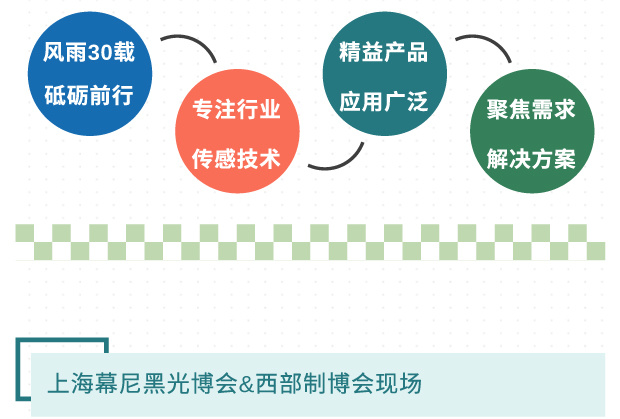 风雨30载
砥砺前行

专注行业
传感技术

精益产品
应用广泛

聚焦需求
解决方案

上海幕尼黑光博会&西部制博会现场